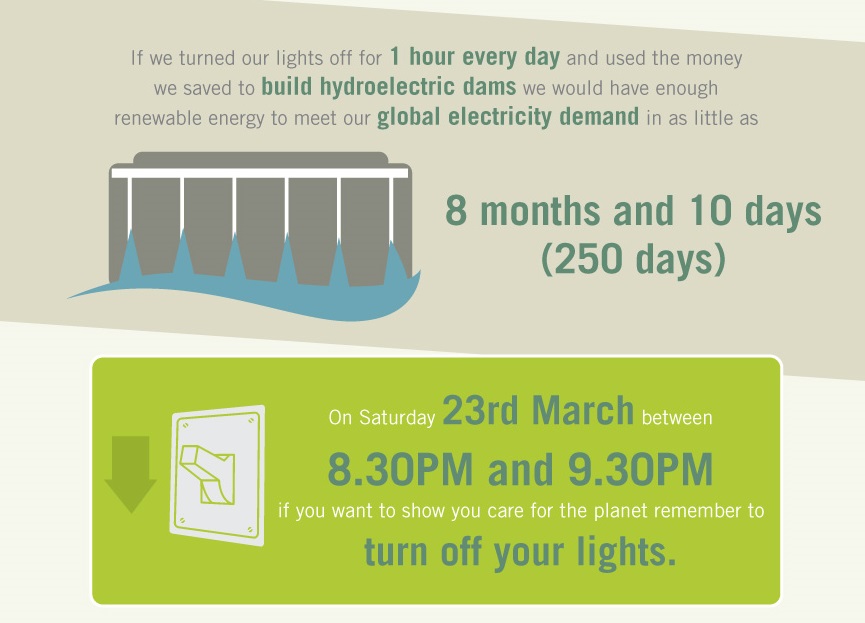 If we turned our lights off for 1 hour every day and used the money we saved to build hydroelectric dams we would have enough renewable energy to meet our global electricity demand in as little as

8 months and 10 days (250 days)

On Saturday 23rd March between 8.30PM and 9.30PM if you want to show you care for the planet remember to turn off your lights.